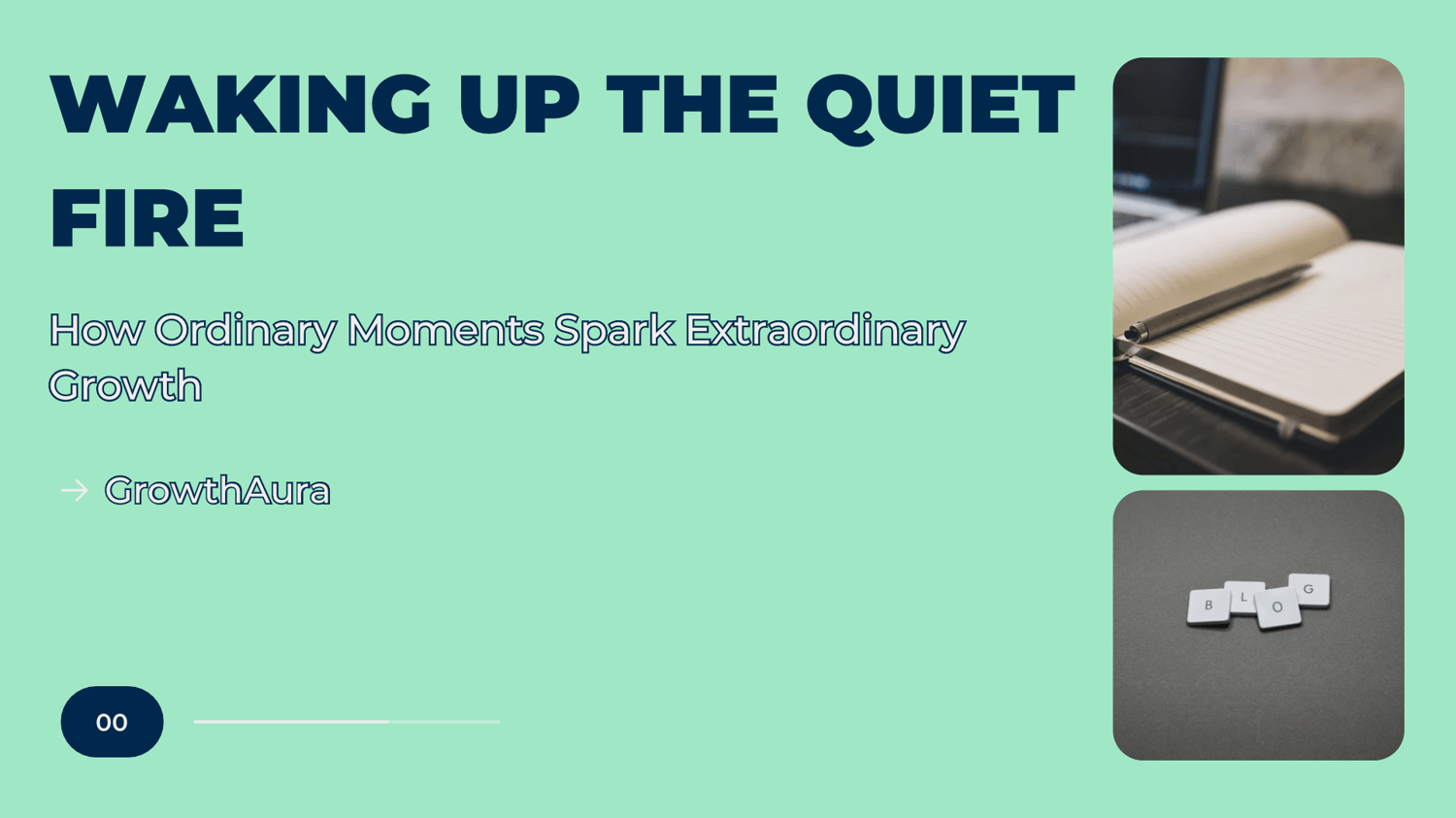 WAKING UP THE QUIET FIRE

How Ordinary Moments Spark Extraordinary Growth

→ GrowthAura

00

B L O G